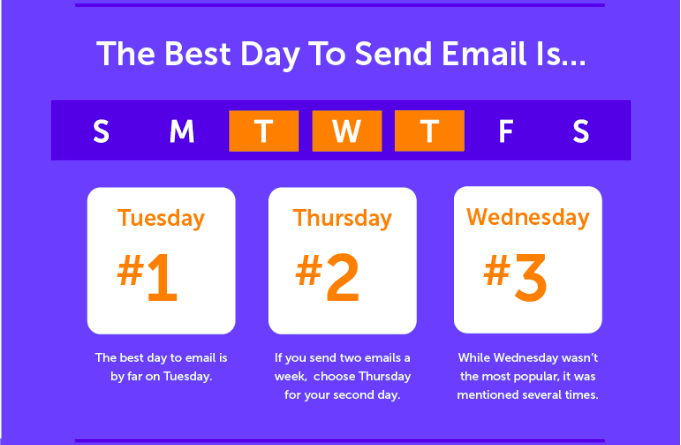 The Best Day To Send Email Is...

S M T W T F S

Tuesday
#1
The best day to email is by far on Tuesday.

Thursday
#2
If you send two emails a week, choose Thursday for your second day.

Wednesday
#3
While Wednesday wasn't the most popular, it was mentioned several times.